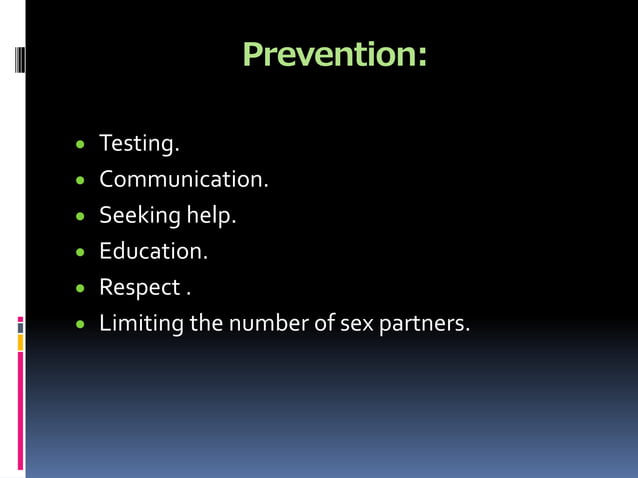 Prevention:

- Testing.
- Communication.
- Seeking help.
- Education.
- Respect .
- Limiting the number of sex partners.